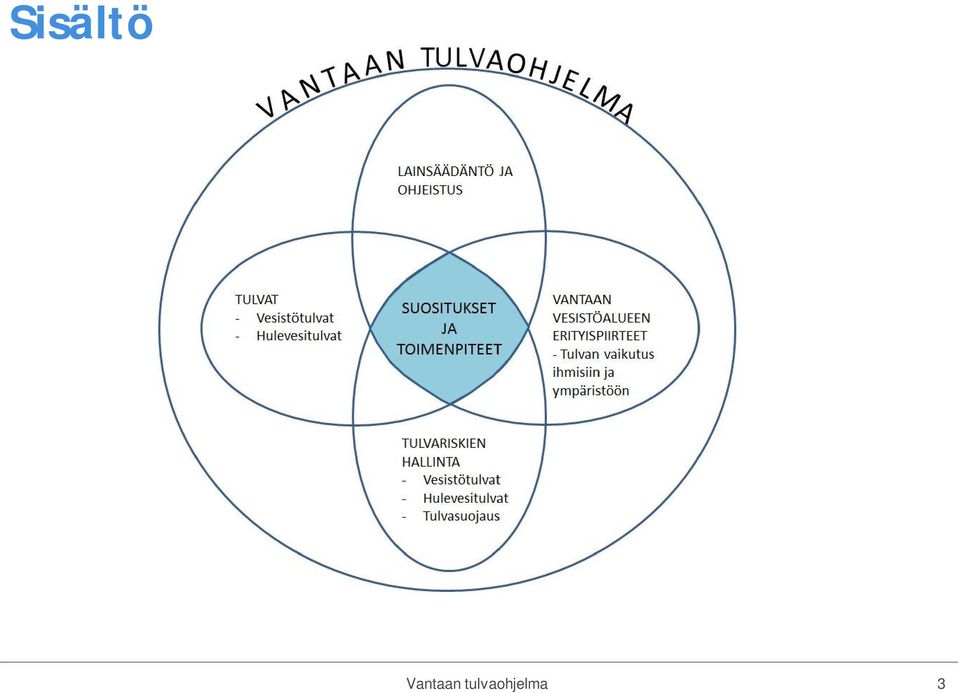 Sisältö

VANTAAN TULVAOHJELMA

LAINSÄÄDÄNTÖ JA OHJEISTUS

TULVAT
- Vesistötulvat
- Hulevesitulvat

SUOSITUKSET JA TOIMENPITEET

VANTAAN VESISTÖALUEEN ERITYISPIIRTEET
- Tulvan vaikutus ihmisiin ja ympäristöön

TULVARISKIEN HALLINTA
- Vesistötulvat
- Hulevesitulvat
- Tulvasuojaus

Vantaan tulvaohjelma

3